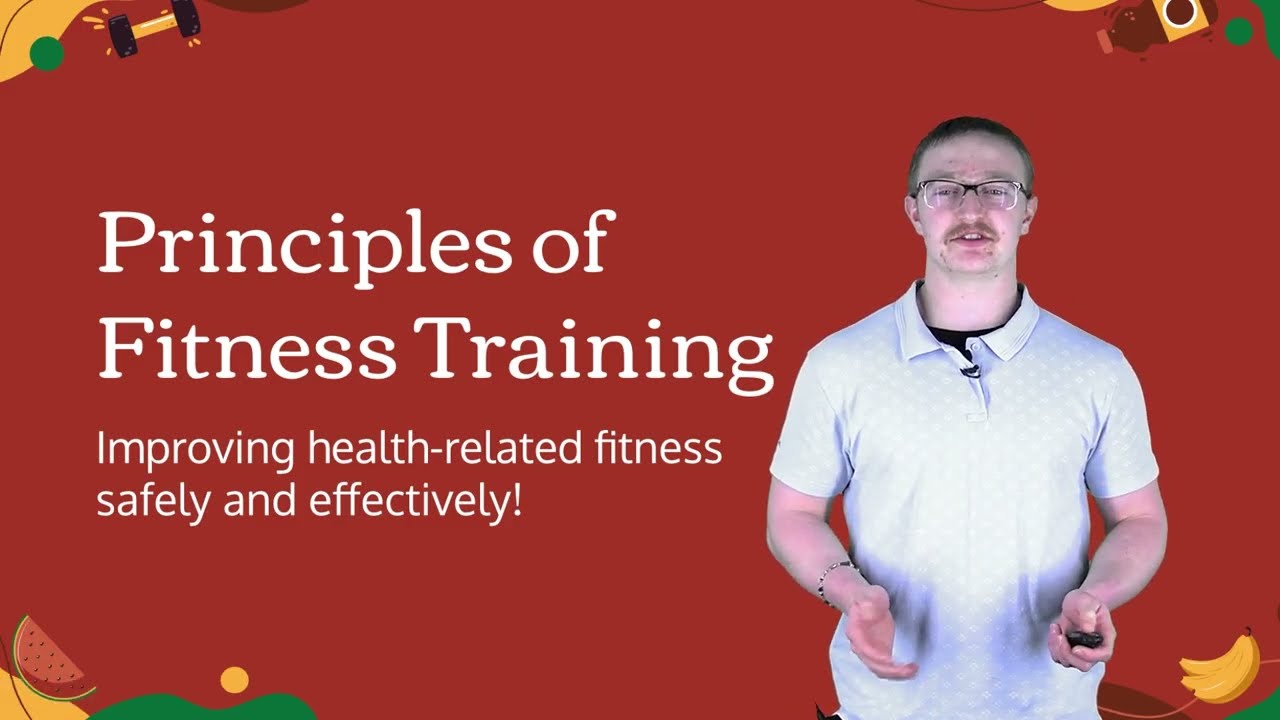 Principles of Fitness Training

Improving health-related fitness safely and effectively!